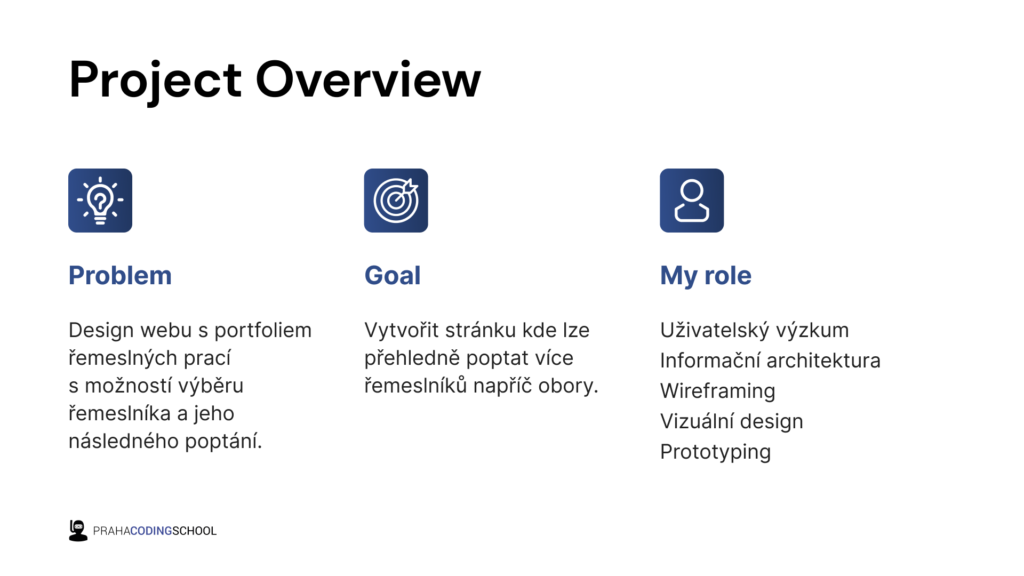 Project Overview

Problem

Design webu s portfoliem řemeslných prací s možností výběru řemeslníka a jeho následného poptání.

Goal

Vytvořit stránku kde lze přehledně poptat více řemeslníků napříč obory.

My role

Uživatelský výzkum
Informační architektura
Wireframing
Vizuální design
Prototyping

PRAHACODINGSCHOOL